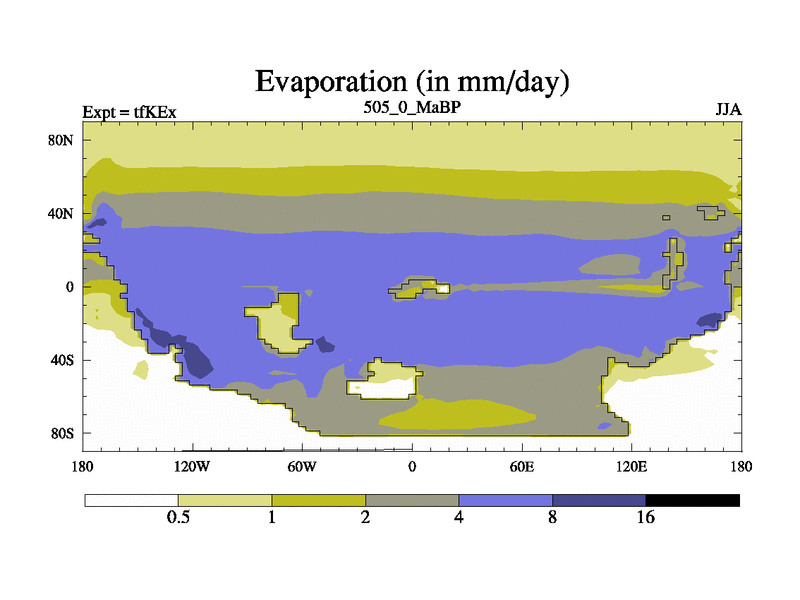 Evaporation (in mm/day)

Expt = tfKEx

505_0_MaBP

JJA

80N
40N
0
40S
80S

180
120W
60W
0
60E
120E
180

0.5
1
2
4
8
16